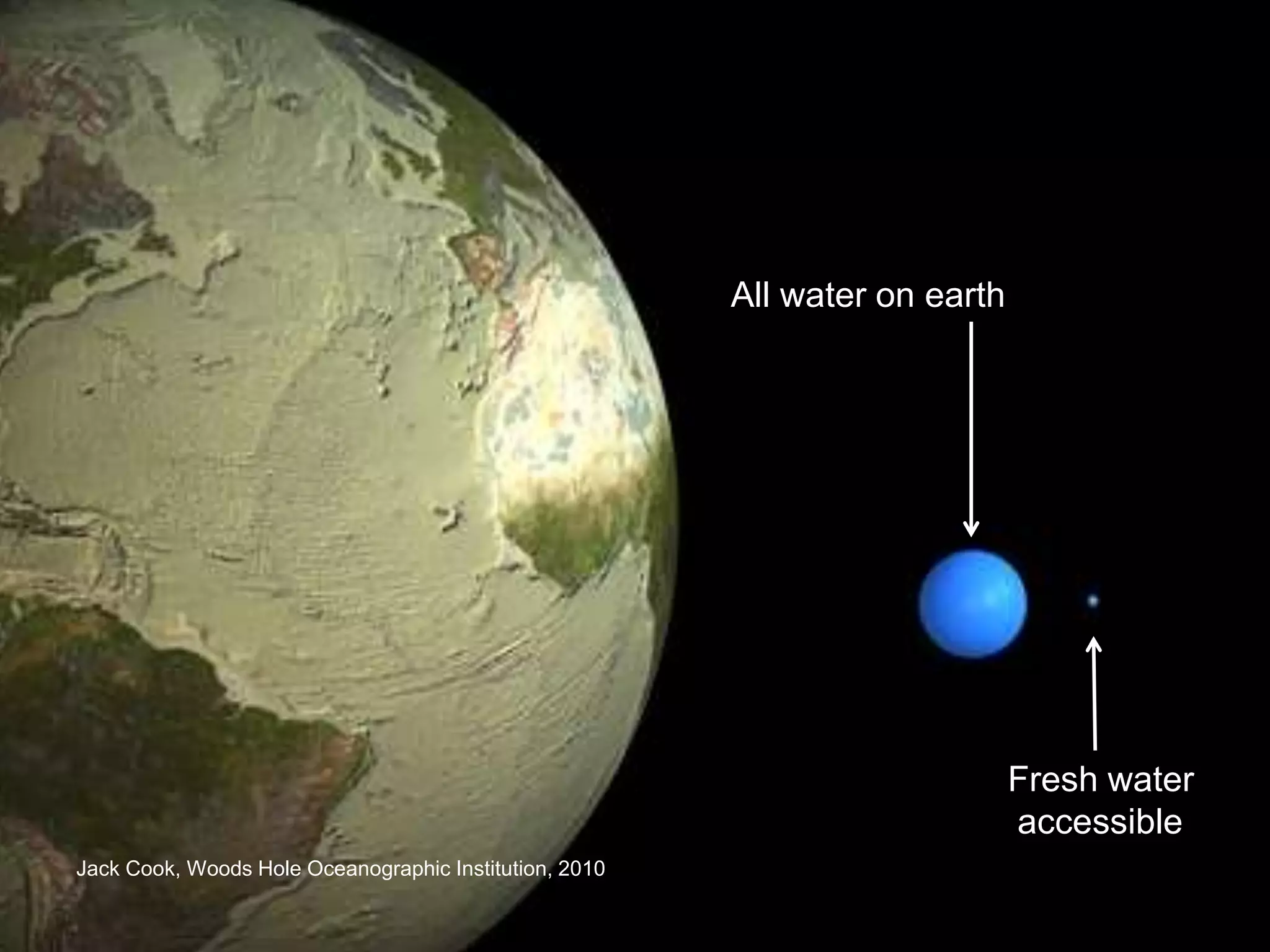 All water on earth

Fresh water accessible

Jack Cook, Woods Hole Oceanographic Institution, 2010